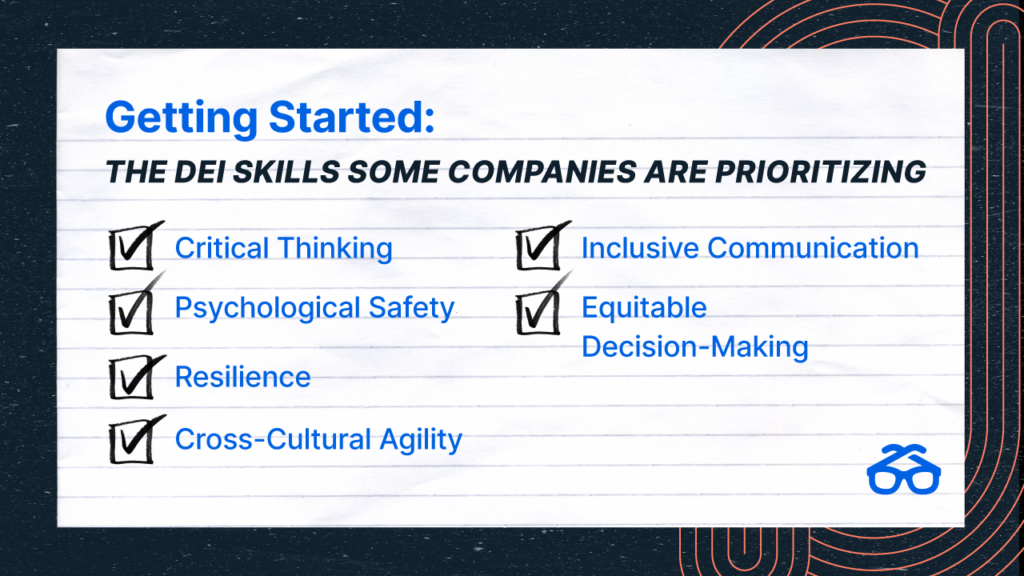 Getting Started:

THE DEI SKILLS SOME COMPANIES ARE PRIORITIZING

Critical Thinking

Psychological Safety

Resilience

Cross-Cultural Agility

Inclusive Communication

Equitable Decision-Making